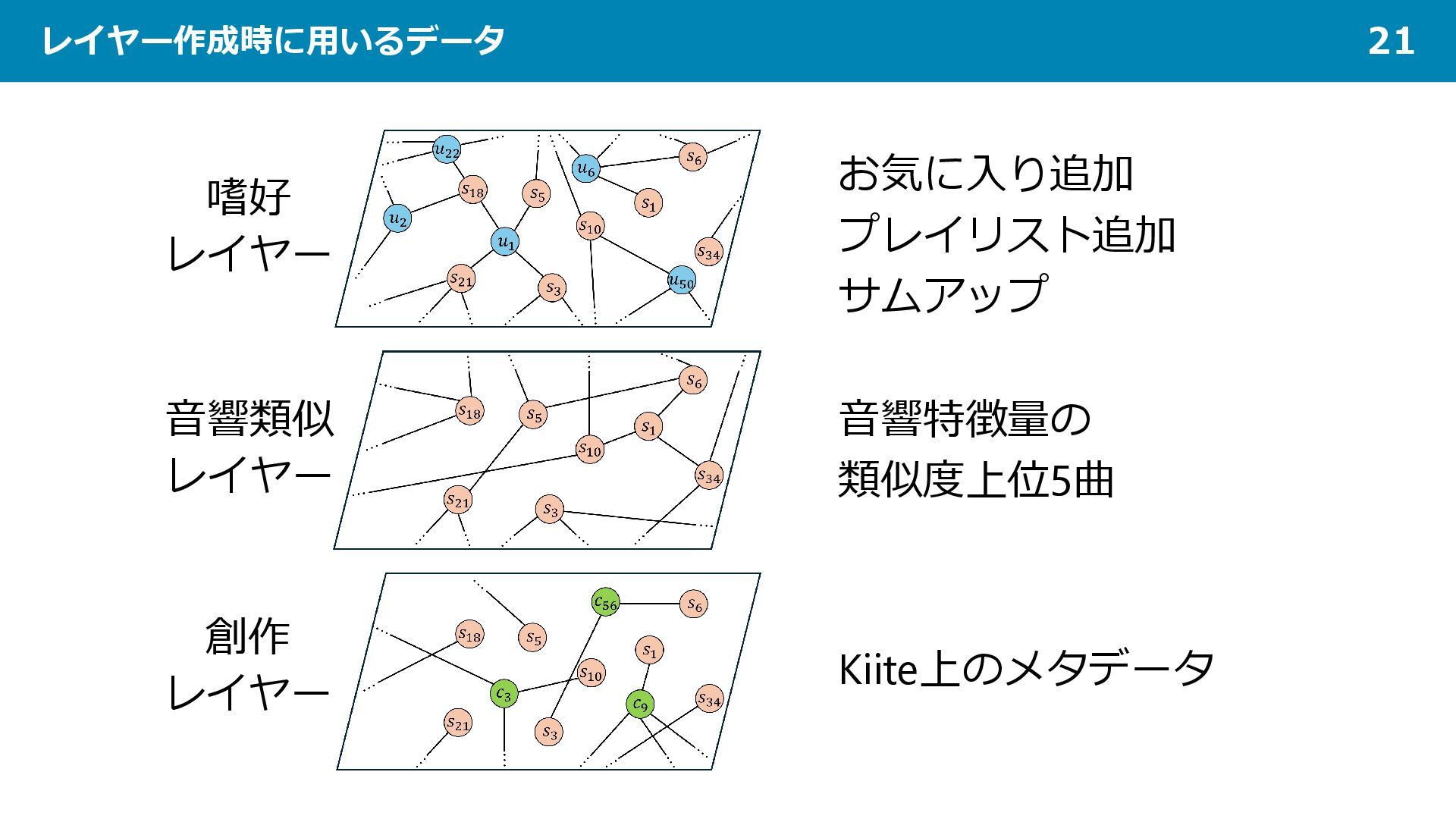 レイヤー作成時に用いるデータ

21

嗜好
レイヤー

$u_{22}$ $u_6$ $s_6$ $s_{18}$ $s_5$ $s_1$ $u_2$ $s_{10}$ $u_1$ $s_{34}$ $s_{21}$ $s_3$ $u_{50}$

お気に入り追加
プレイリスト追加
サムアップ

音響類似
レイヤー

$s_6$ $s_{18}$ $s_5$ $s_1$ $s_{10}$ $s_{34}$ $s_{21}$ $s_3$

音響特徴量の
類似度上位5曲

創作
レイヤー

$c_{56}$ $s_6$ $s_{18}$ $s_5$ $s_1$ $s_{10}$ $c_3$ $c_9$ $s_{34}$ $s_{21}$ $s_3$

Kiite上のメタデータ